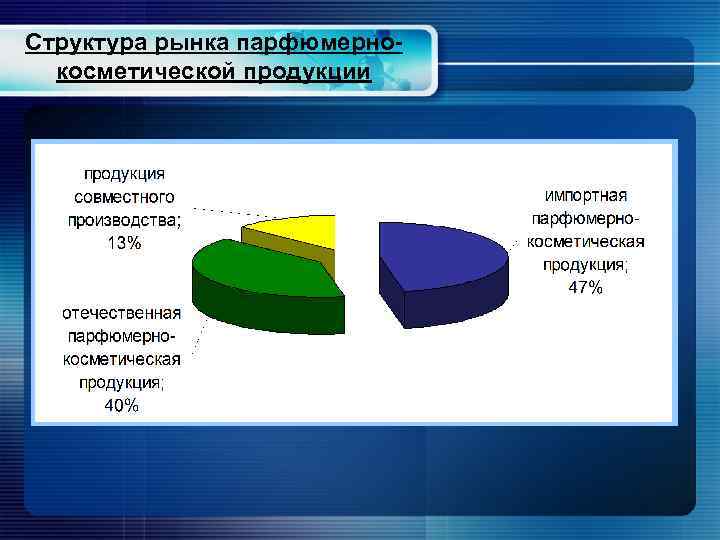 Структура рынка парфюмерно-косметической продукции

продукция совместного производства; 13%

импортная парфюмерно-косметическая продукция; 47%

отечественная парфюмерно-косметическая продукция; 40%